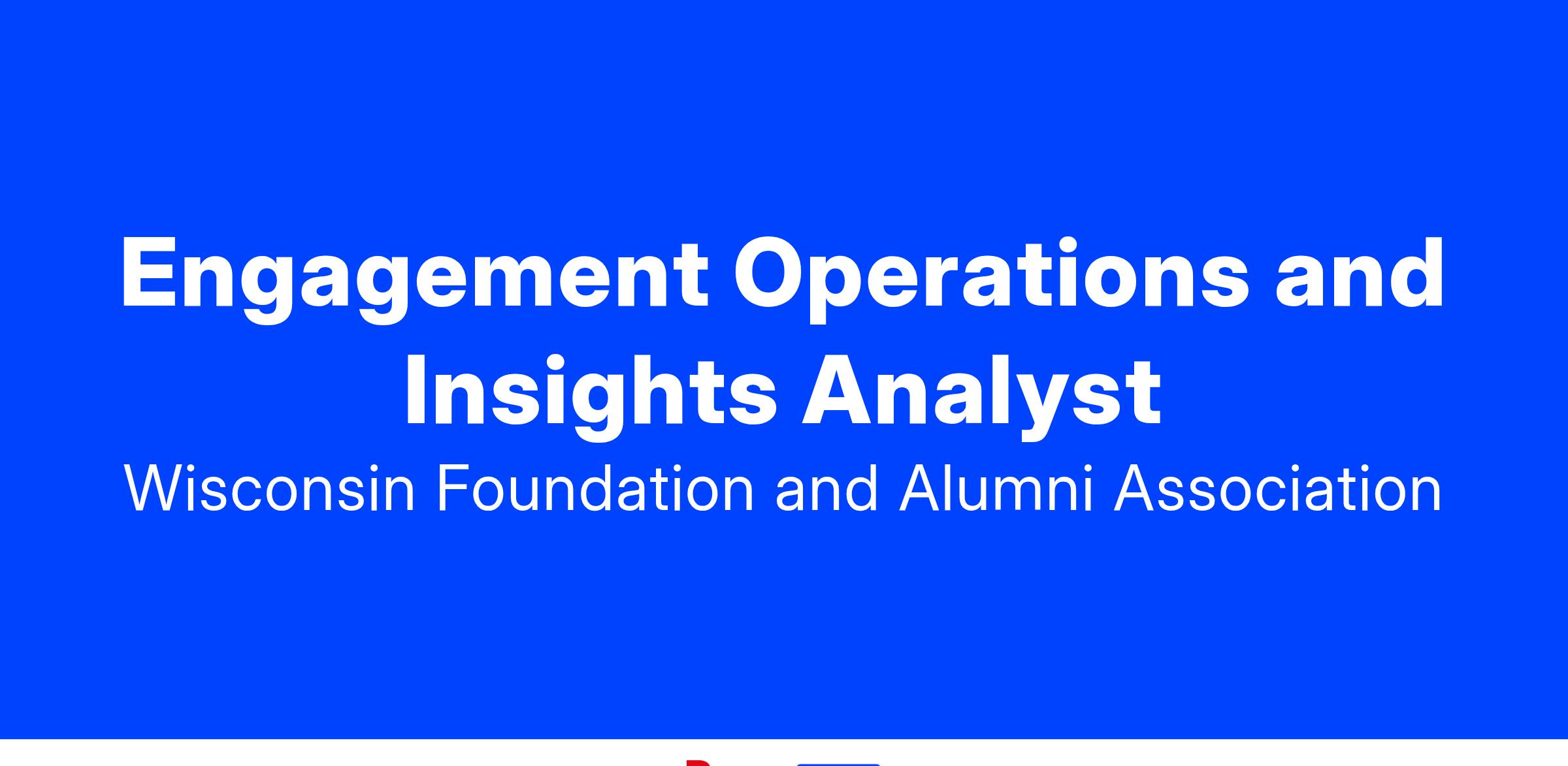 Engagement Operations and Insights Analyst
Wisconsin Foundation and Alumni Association